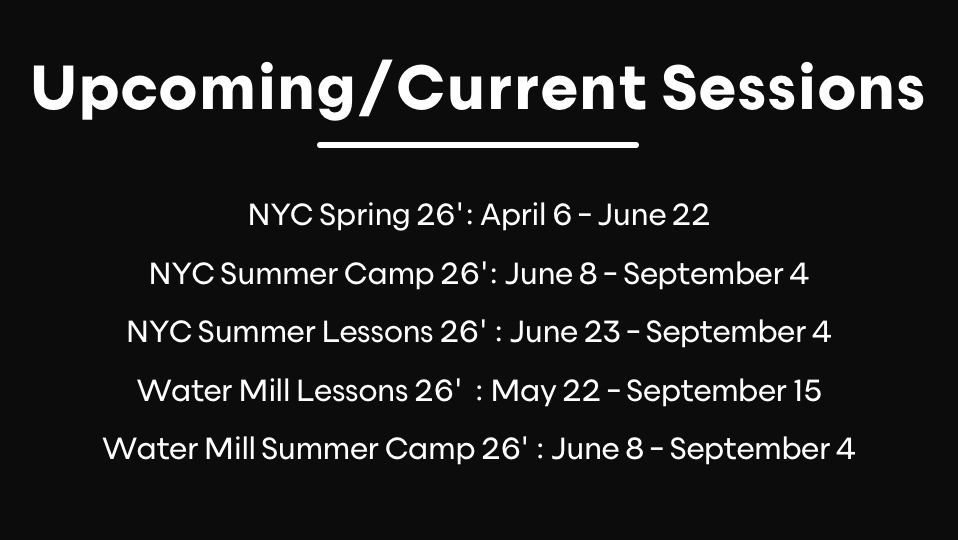 Upcoming/Current Sessions

NYC Spring 26': April 6 - June 22

NYC Summer Camp 26': June 8 - September 4

NYC Summer Lessons 26' : June 23 - September 4

Water Mill Lessons 26' : May 22 - September 15

Water Mill Summer Camp 26' : June 8 - September 4